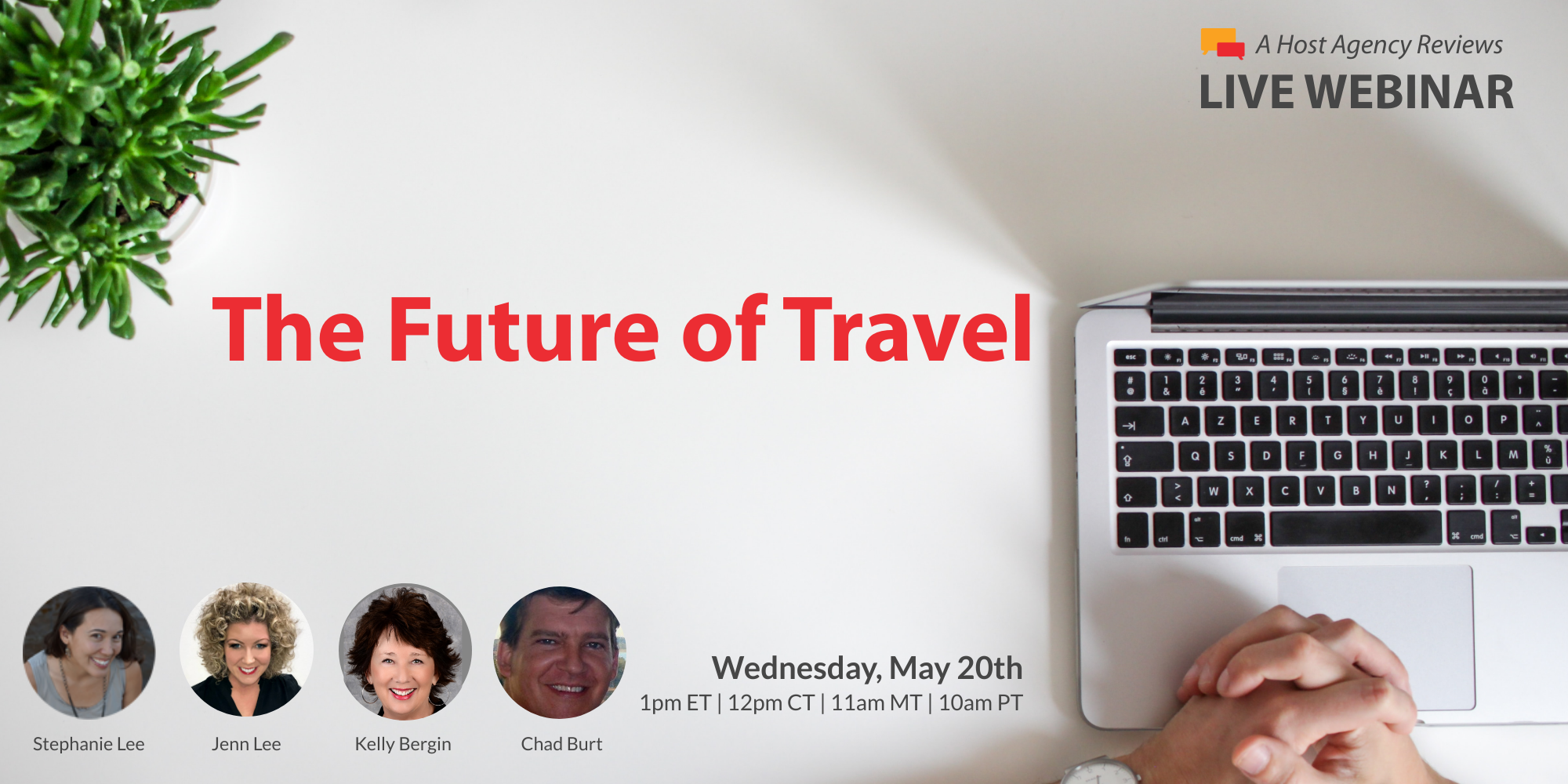 A Host Agency Reviews
LIVE WEBINAR

The Future of Travel

Wednesday, May 20th
1pm ET | 12pm CT | 11am MT | 10am PT

Stephanie Lee
Jenn Lee
Kelly Bergin
Chad Burt